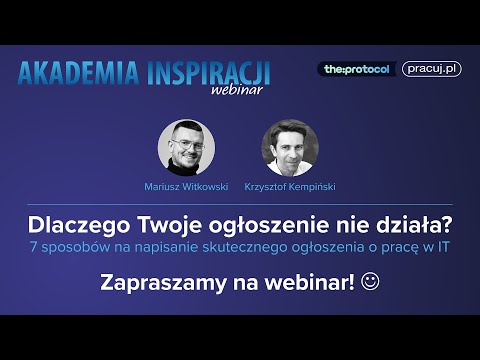 AKADEMIA INSPIRACJI
webinar

the:protocol pracuj.pl

Mariusz Witkowski
Krzysztof Kempiński

Dlaczego Twoje ogłoszenie nie działa?
7 sposobów na napisanie skutecznego ogłoszenia o pracę w IT

Zapraszamy na webinar! ☺